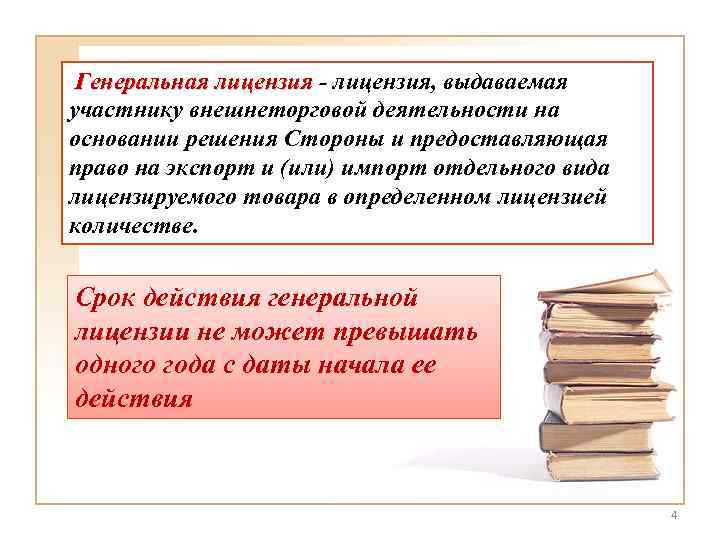 Генеральная лицензия - лицензия, выдаваемая участнику внешнеторговой деятельности на основании решения Стороны и предоставляющая право на экспорт и (или) импорт отдельного вида лицензируемого товара в определенном лицензией количестве.

Срок действия генеральной лицензии не может превышать одного года с даты начала ее действия

4